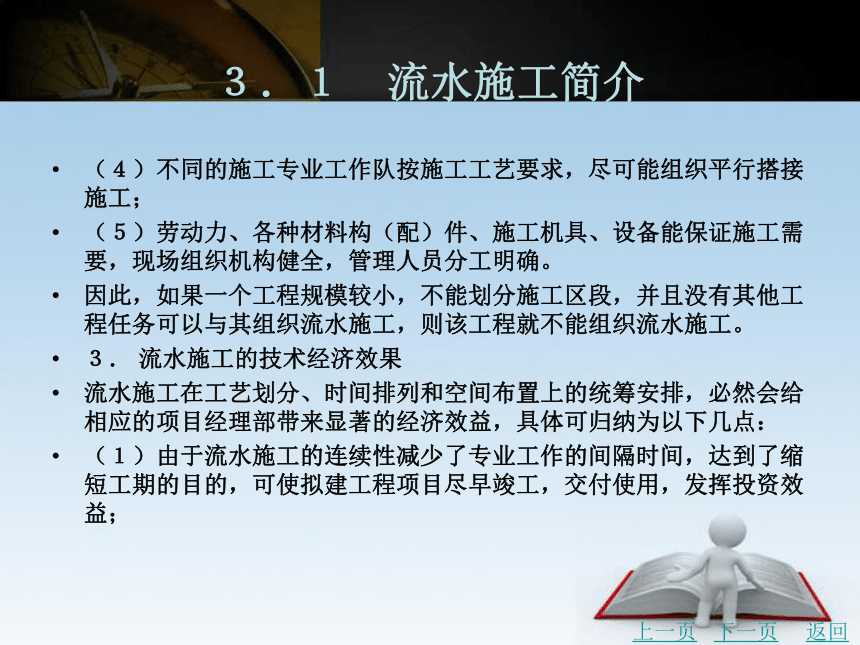 3．1　流水施工简介

• （4）不同的施工专业工作队按施工工艺要求，尽可能组织平行搭接施工；

• （5）劳动力、各种材料构（配）件、施工机具、设备能保证施工需要，现场组织机构健全，管理人员分工明确。

• 因此，如果一个工程规模较小，不能划分施工区段，并且没有其他工程任务可以与其组织流水施工，则该工程就不能组织流水施工。

• 3． 流水施工的技术经济效果

• 流水施工在工艺划分、时间排列和空间布置上的统筹安排，必然会给相应的项目经理部带来显著的经济效益，具体可归纳为以下几点：

• （1）由于流水施工的连续性减少了专业工作的间隔时间，达到了缩短工期的目的，可使拟建工程项目尽早竣工，交付使用，发挥投资效益；

上一页　下一页　返回